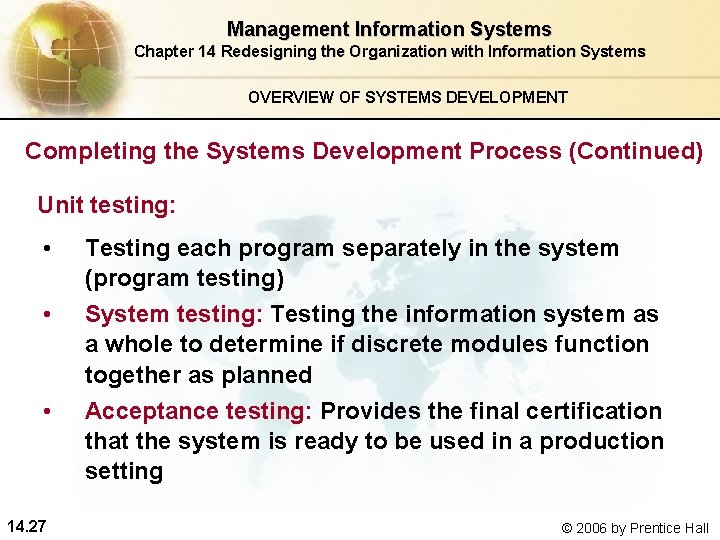 Management Information Systems
Chapter 14 Redesigning the Organization with Information Systems

OVERVIEW OF SYSTEMS DEVELOPMENT

Completing the Systems Development Process (Continued)

Unit testing:

• Testing each program separately in the system (program testing)
• System testing: Testing the information system as a whole to determine if discrete modules function together as planned
• Acceptance testing: Provides the final certification that the system is ready to be used in a production setting

14.27

© 2006 by Prentice Hall